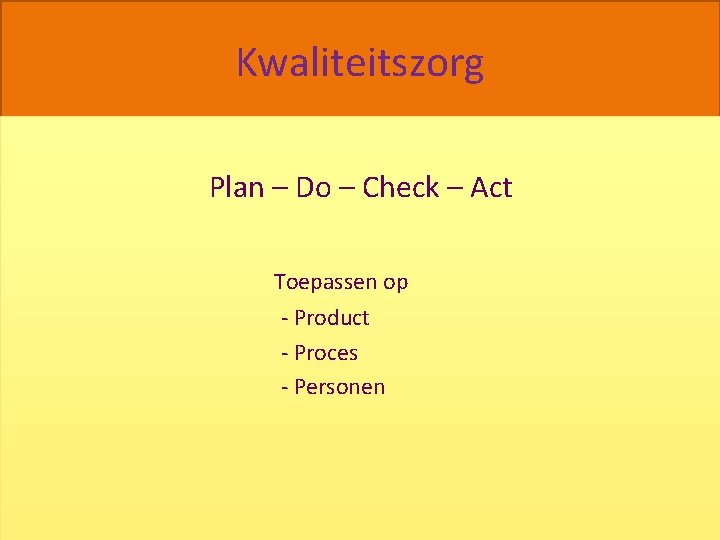 Kwaliteitszorg

Plan – Do – Check – Act

Toepassen op
- Product
- Proces
- Personen